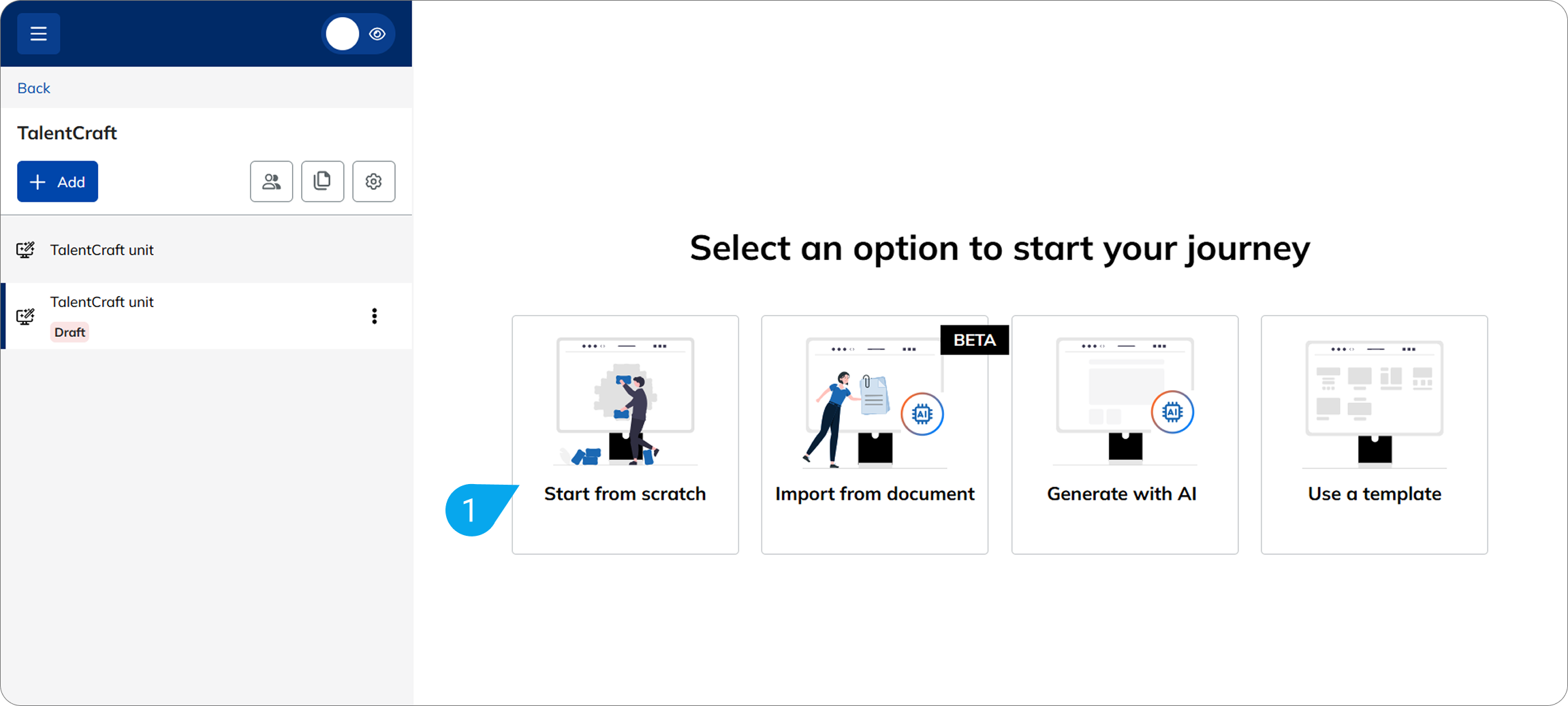 Back

TalentCraft

Add

TalentCraft unit

TalentCraft unit

Draft

Select an option to start your journey

1

Start from scratch

BETA

AI

Import from document

AI

Generate with AI

Use a template